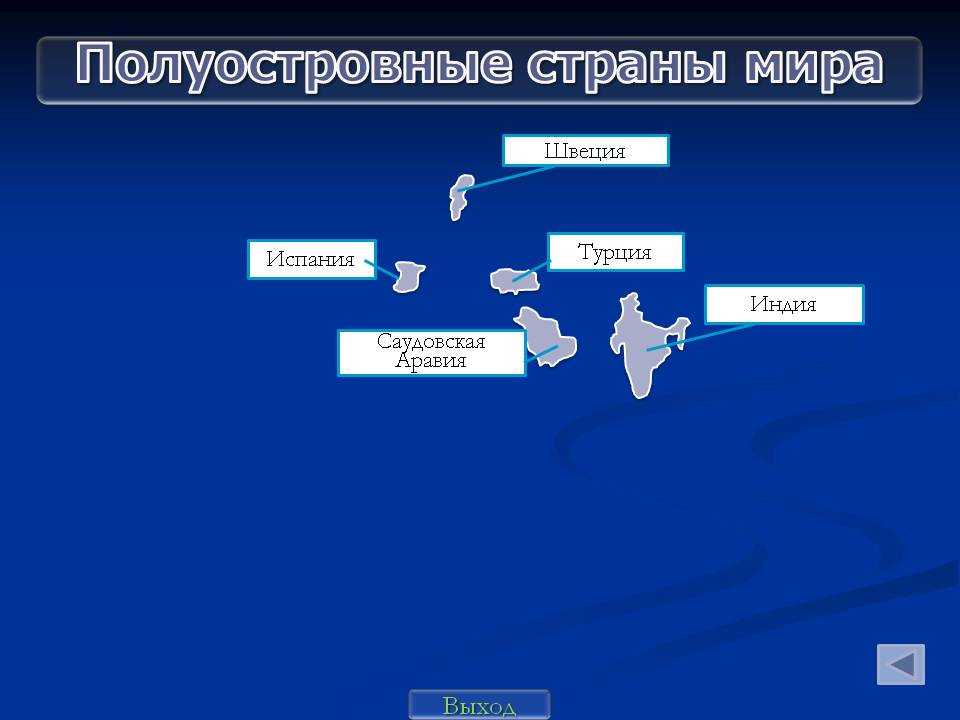 Полуостровные страны мира

Швеция

Испания

Турция

Индия

Саудовская Аравия

Выход